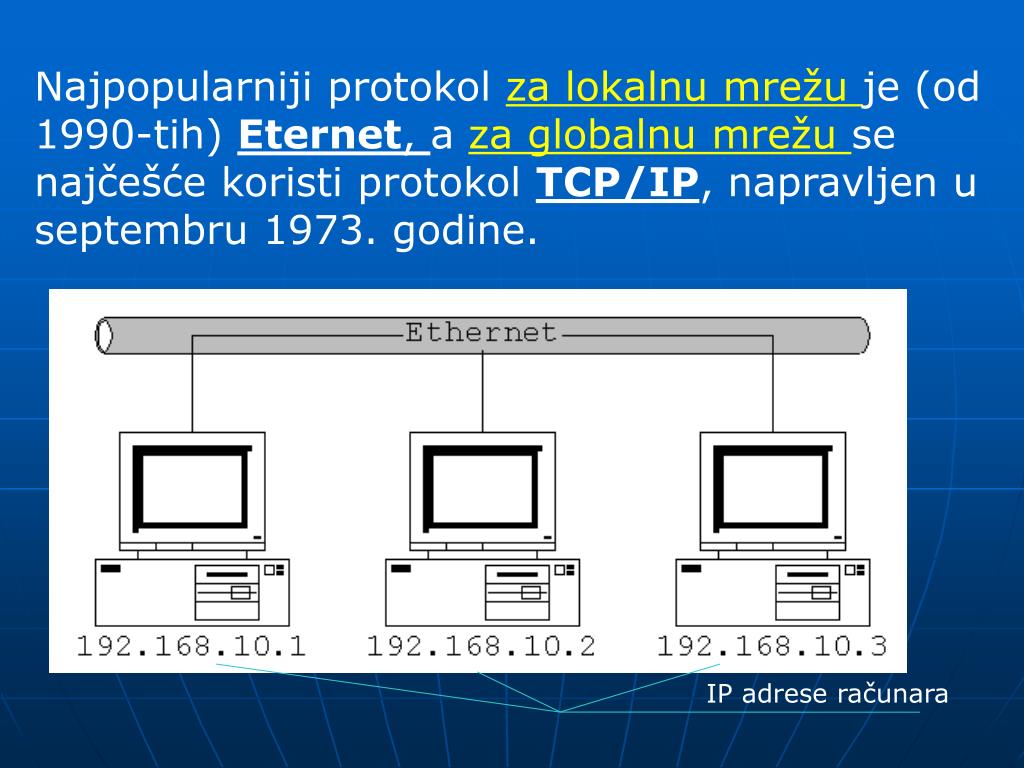 Najpopularniji protokol za lokalnu mrežu je (od 1990-tih) Eternet, a za globalnu mrežu se najčešće koristi protokol TCP/IP, napravljen u septembru 1973. godine.

Ethernet

192.168.10.1

192.168.10.2

192.168.10.3

IP adrese računara